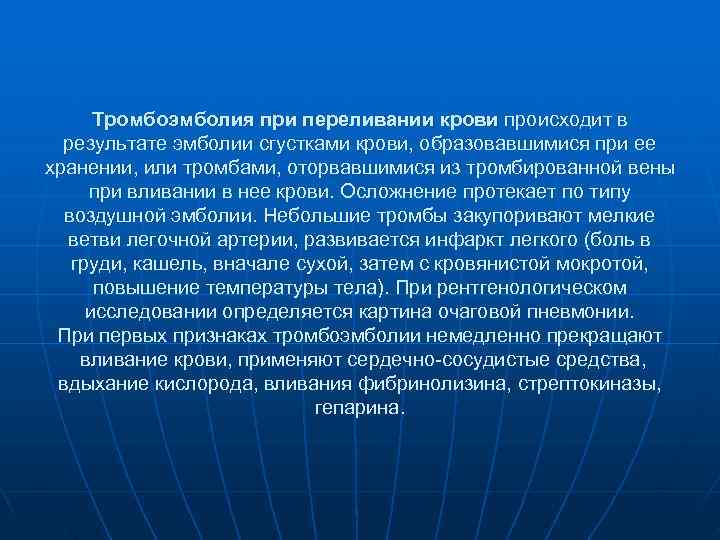 Тромбоэмболия при переливании крови происходит в результате эмболии сгустками крови, образовавшимися при ее хранении, или тромбами, оторвавшимися из тромбированной вены при вливании в нее крови. Осложнение протекает по типу воздушной эмболии. Небольшие тромбы закупоривают мелкие ветви легочной артерии, развивается инфаркт легкого (боль в груди, кашель, вначале сухой, затем с кровянистой мокротой, повышение температуры тела). При рентгенологическом исследовании определяется картина очаговой пневмонии.
При первых признаках тромбоэмболии немедленно прекращают вливание крови, применяют сердечно-сосудистые средства, вдыхание кислорода, вливания фибринолизина, стрептокиназы, гепарина.